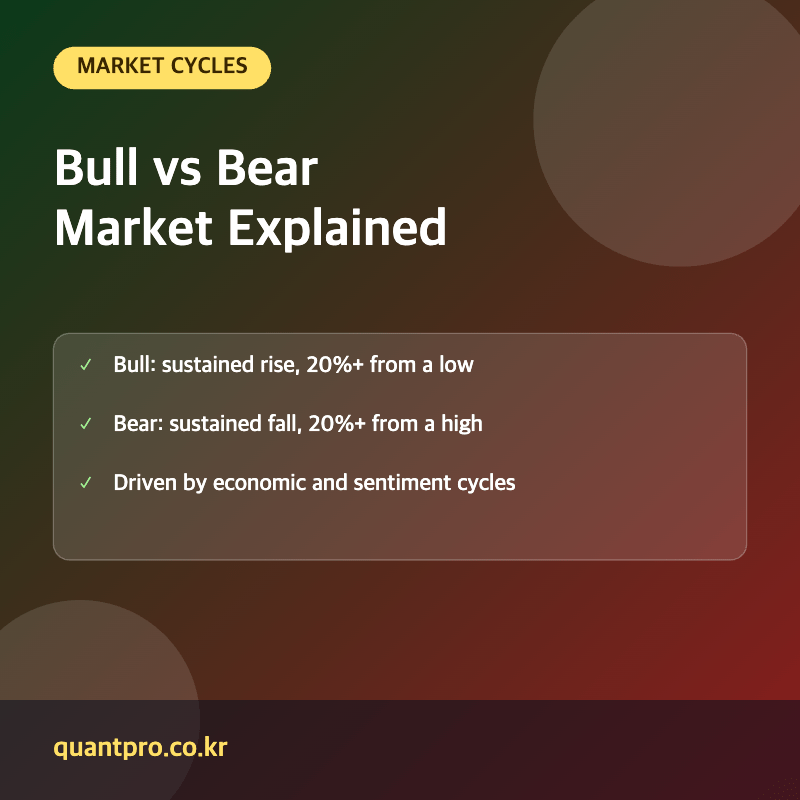 MARKET CYCLES

Bull vs Bear
Market Explained

✓ Bull: sustained rise, 20%+ from a low

✓ Bear: sustained fall, 20%+ from a high

✓ Driven by economic and sentiment cycles

quantpro.co.kr